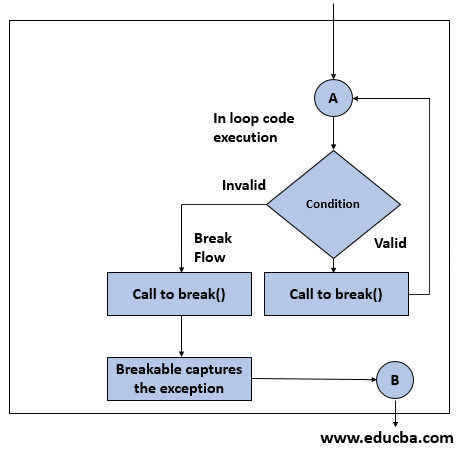 A

In loop code execution

Invalid

Condition

Break Flow

Valid

Call to break()

Call to break()

Breakable captures the exception

B

www.educba.com